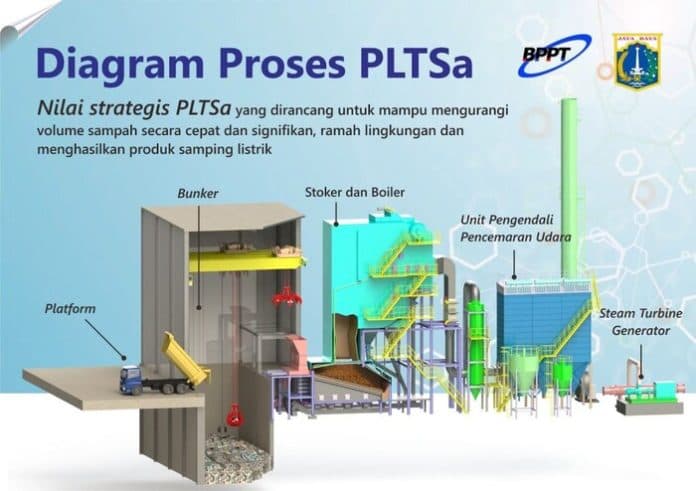 Diagram Proses PLTSa

BPPT

JAYA RAYA

Nilai strategis PLTSa yang dirancang untuk mampu mengurangi volume sampah secara cepat dan signifikan, ramah lingkungan dan menghasilkan produk samping listrik

Bunker

Stoker dan Boiler

Unit Pengendali Pencemaran Udara

Platform

Steam Turbine Generator